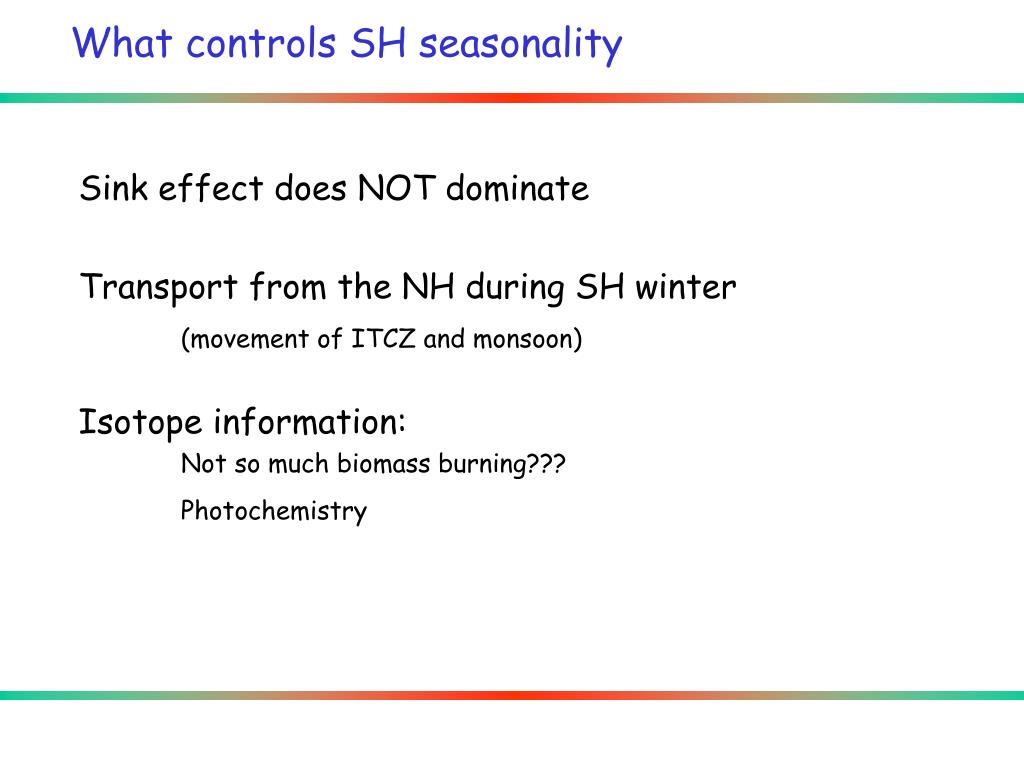 What controls SH seasonality

Sink effect does NOT dominate

Transport from the NH during SH winter
(movement of ITCZ and monsoon)

Isotope information:
Not so much biomass burning???
Photochemistry